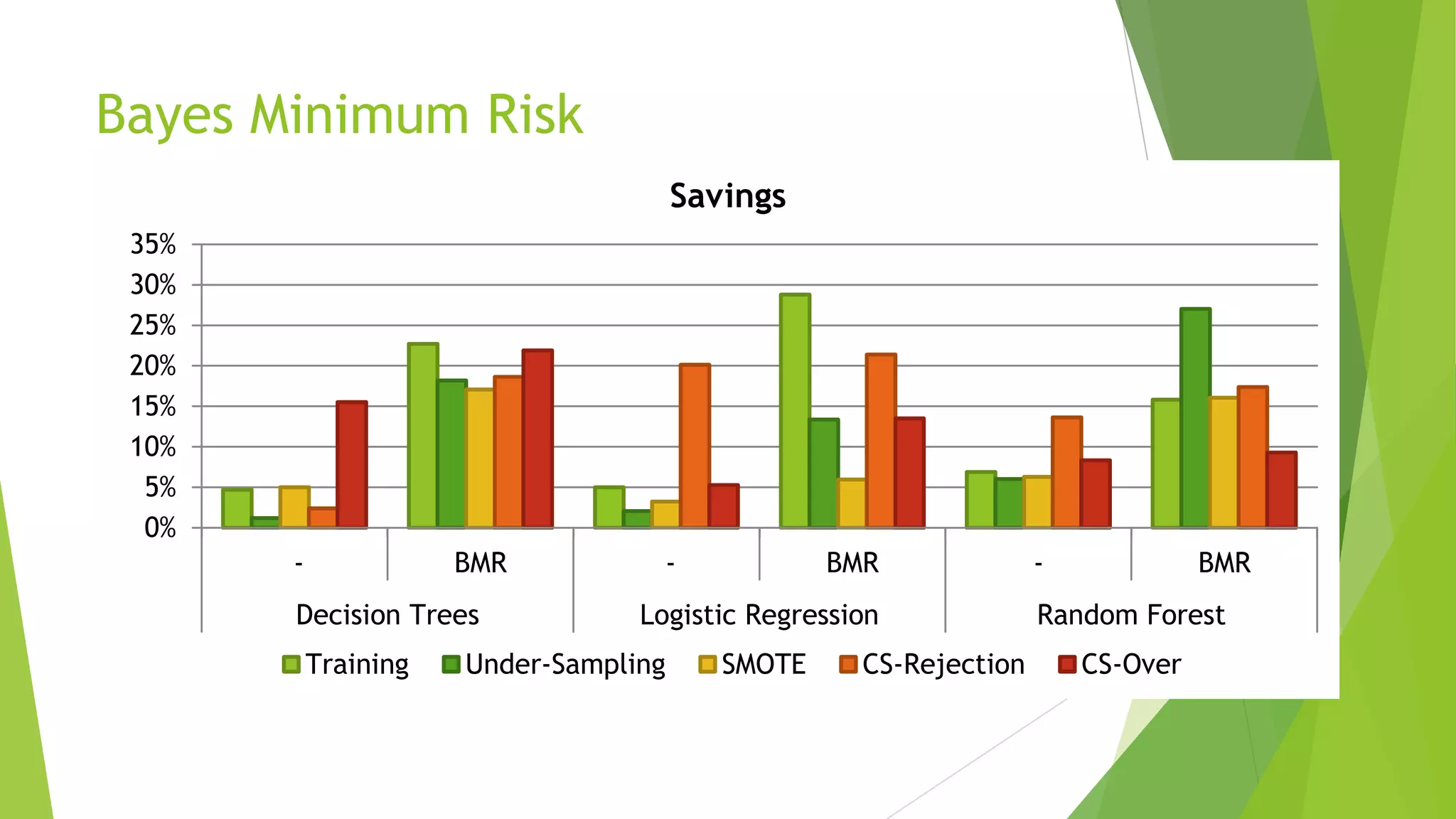 Bayes Minimum Risk

Savings

35%
30%
25%
20%
15%
10%
5%
0%

- BMR - BMR - BMR

Decision Trees Logistic Regression Random Forest

Training Under-Sampling SMOTE CS-Rejection CS-Over